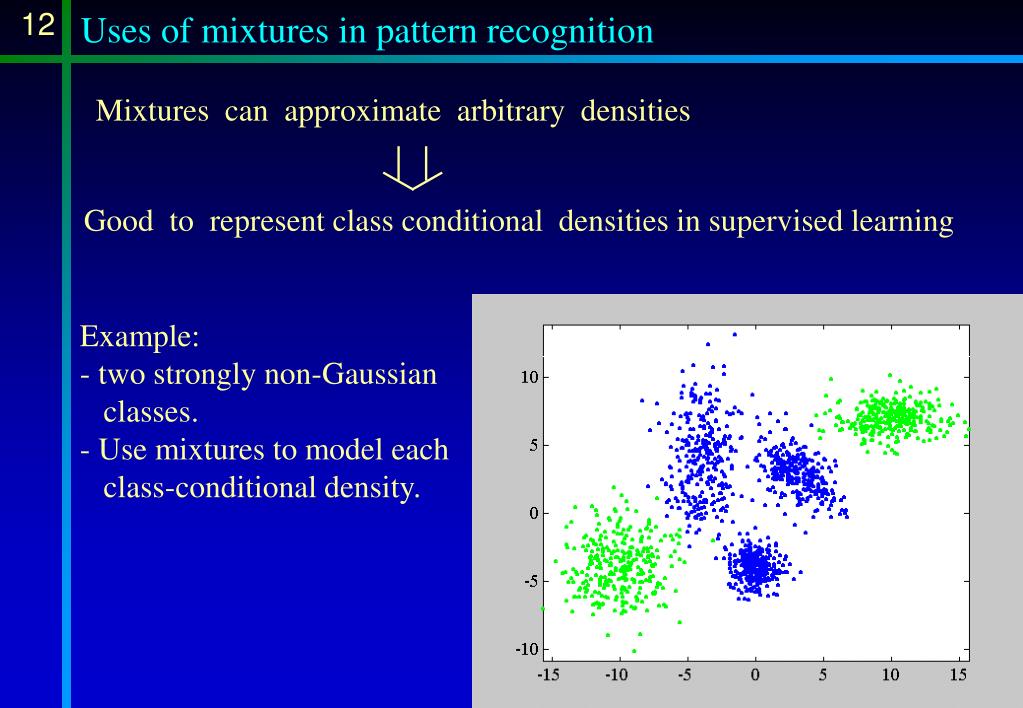 12

Uses of mixtures in pattern recognition

Mixtures can approximate arbitrary densities

$\downarrow\downarrow$

Good to represent class conditional densities in supervised learning

Example:
- two strongly non-Gaussian classes.
- Use mixtures to model each class-conditional density.

10
5
0
-5
-10
-15 -10 -5 0 5 10 15